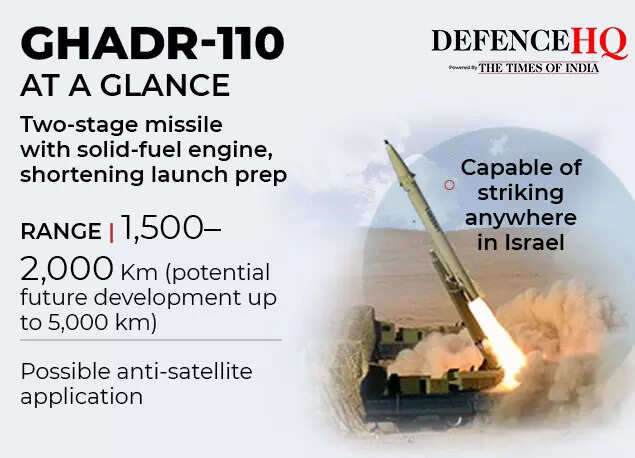 GHADR-110
AT A GLANCE

DEFENCEHQ
Powered By THE TIMES OF INDIA

Two-stage missile with solid-fuel engine, shortening launch prep

RANGE | 1,500–2,000 Km (potential future development up to 5,000 km)

Possible anti-satellite application

Capable of striking anywhere in Israel